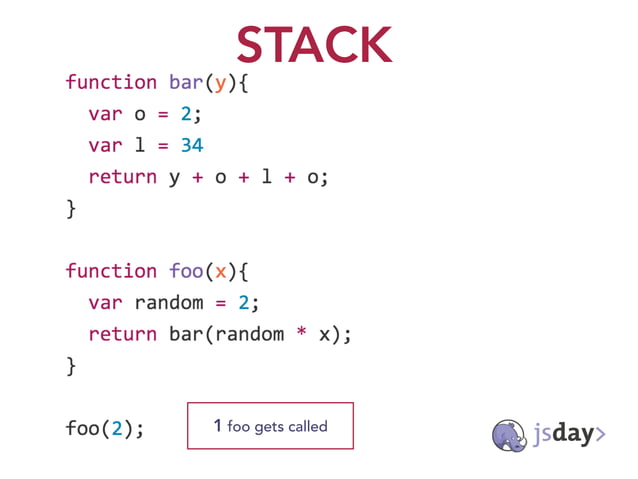 STACK

function bar(y){
  var o = 2;
  var l = 34
  return y + o + l + o;
}

function foo(x){
  var random = 2;
  return bar(random * x);
}

foo(2);

1 foo gets called

jsday>